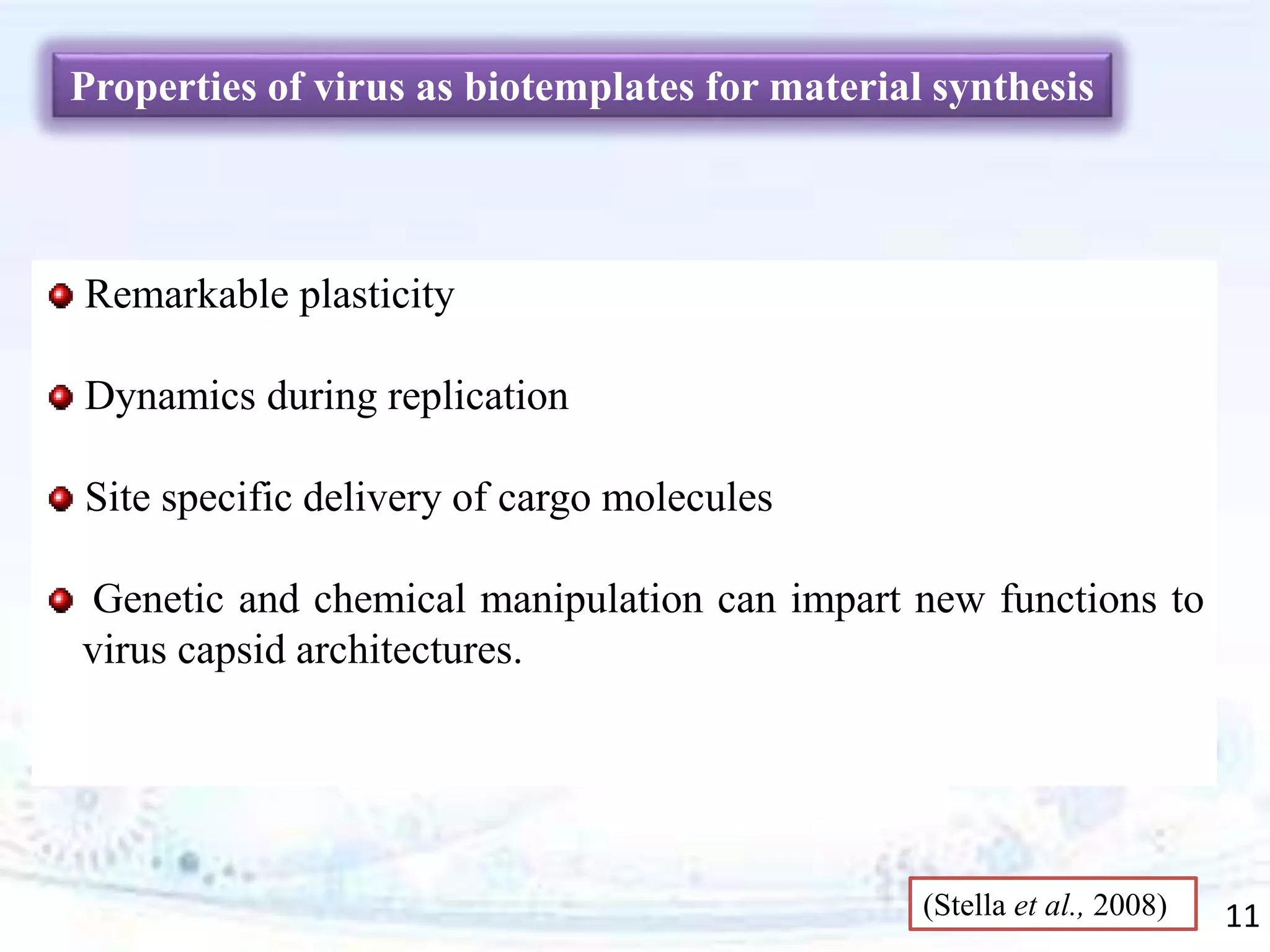 Properties of virus as biotemplates for material synthesis

Remarkable plasticity

Dynamics during replication

Site specific delivery of cargo molecules

Genetic and chemical manipulation can impart new functions to virus capsid architectures.

(Stella et al., 2008)

11